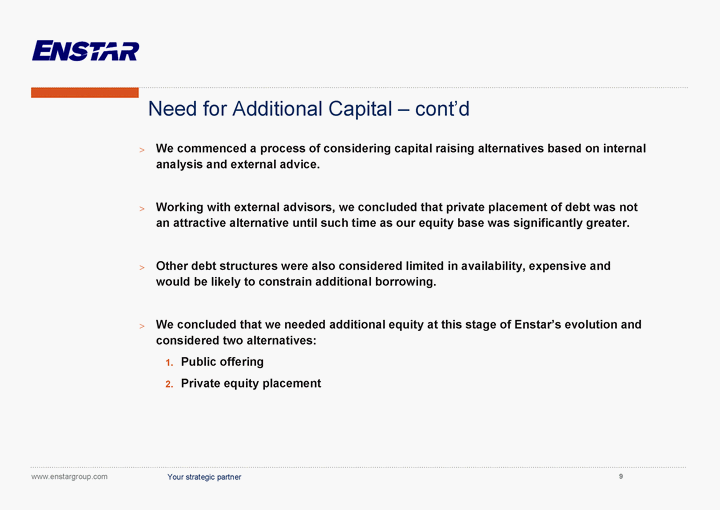 ENSTAR

Need for Additional Capital – cont'd

> We commenced a process of considering capital raising alternatives based on internal analysis and external advice.

> Working with external advisors, we concluded that private placement of debt was not an attractive alternative until such time as our equity base was significantly greater.

> Other debt structures were also considered limited in availability, expensive and would be likely to constrain additional borrowing.

> We concluded that we needed additional equity at this stage of Enstar's evolution and considered two alternatives:

1. Public offering
2. Private equity placement

www.enstargroup.com Your strategic partner 9